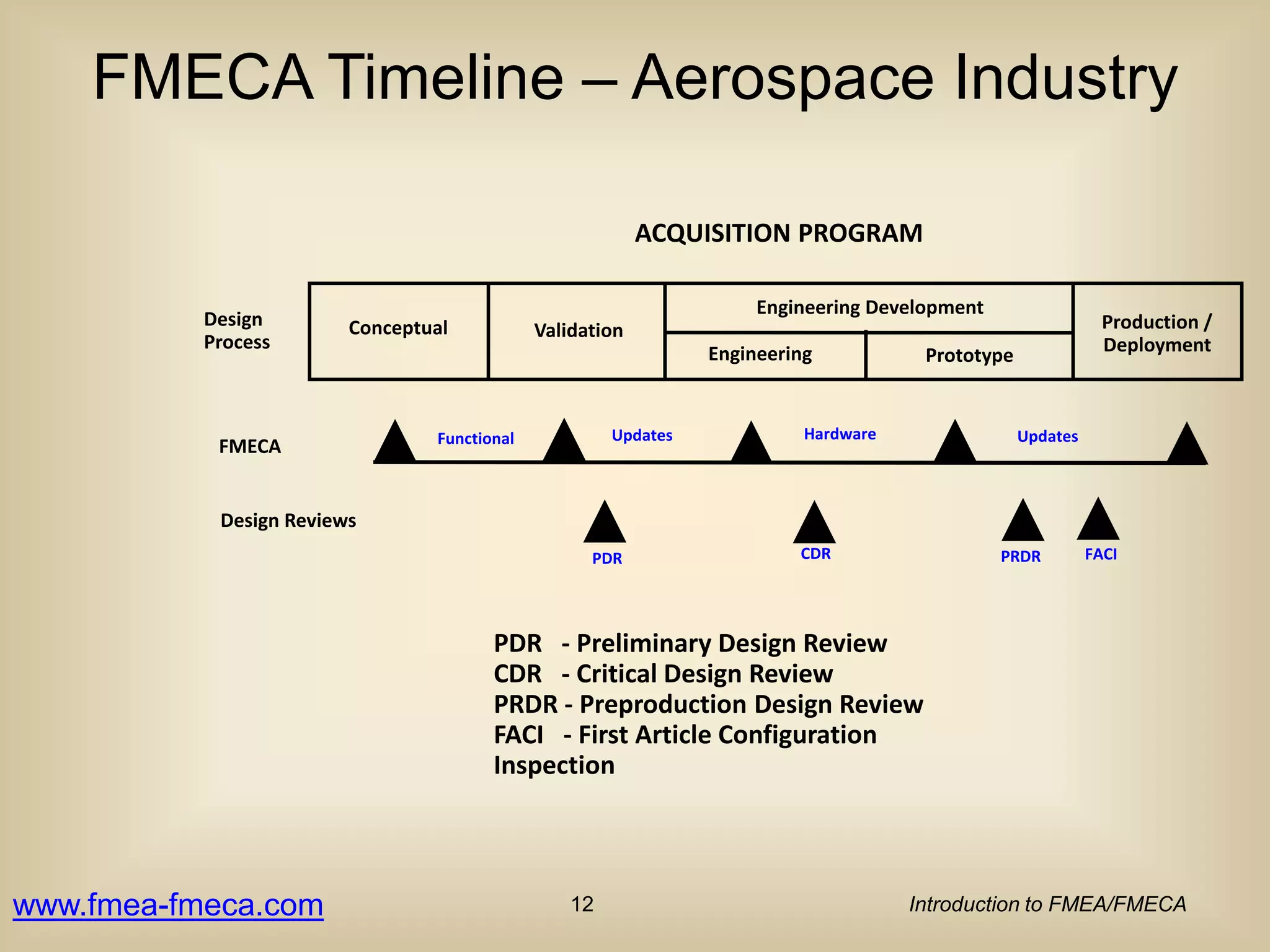 FMECA Timeline – Aerospace Industry

ACQUISITION PROGRAM

Design Process

Conceptual

Validation

Engineering Development

Engineering

Prototype

Production / Deployment

FMECA

Functional

Updates

Hardware

Updates

Design Reviews

PDR

CDR

PRDR

FACI

PDR - Preliminary Design Review
CDR - Critical Design Review
PRDR - Preproduction Design Review
FACI - First Article Configuration Inspection

www.fmea-fmeca.com

12

Introduction to FMEA/FMECA